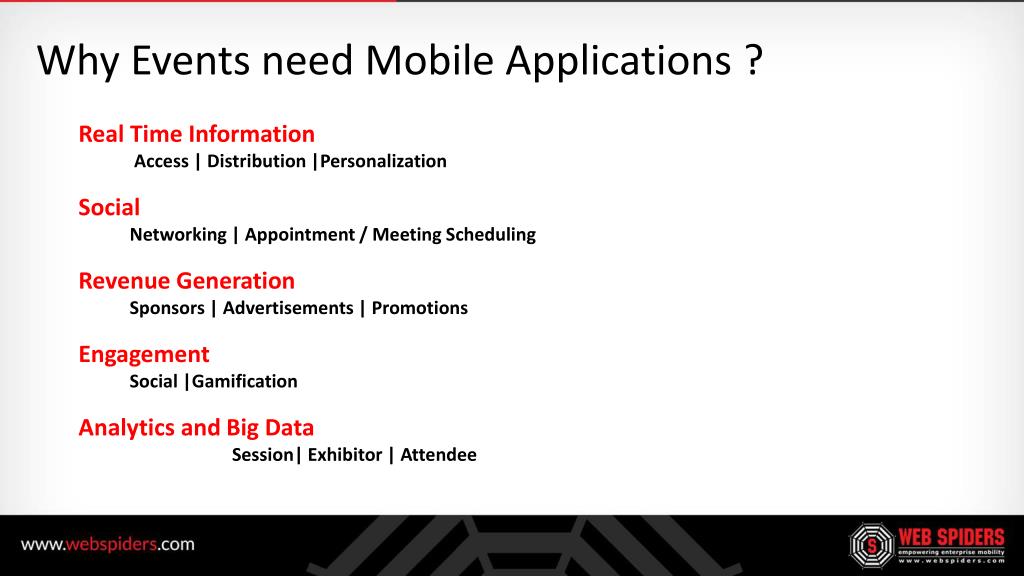 Why Events need Mobile Applications ?

Real Time Information
Access | Distribution |Personalization

Social
Networking | Appointment / Meeting Scheduling

Revenue Generation
Sponsors | Advertisements | Promotions

Engagement
Social |Gamification

Analytics and Big Data
Session| Exhibitor | Attendee

www.webspiders.com

S
WEB SPIDERS
empowering enterprise mobility
www.webspiders.com